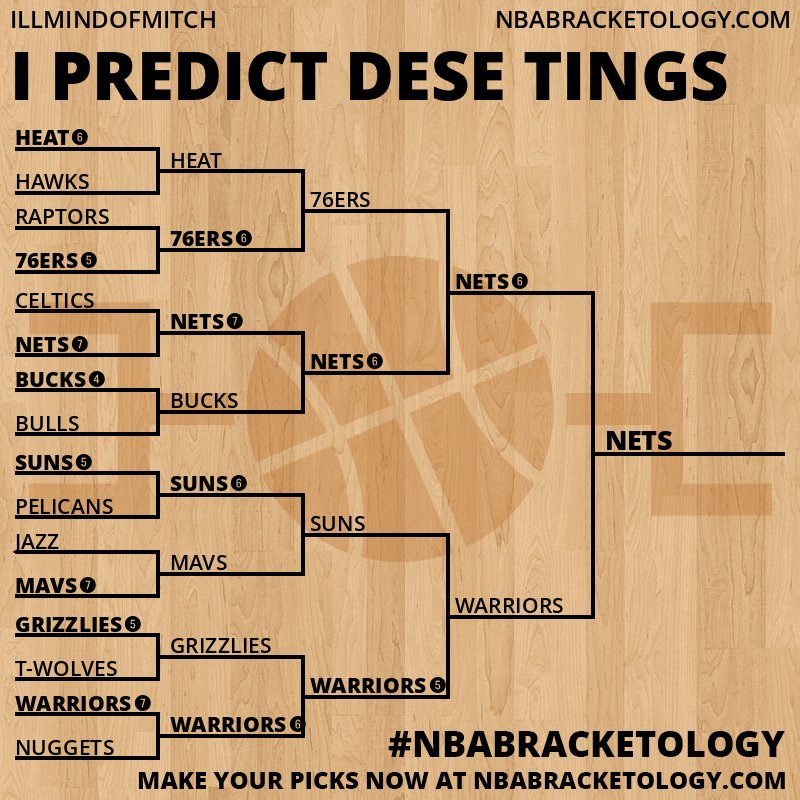 ILLMINDOFMITCH
NBABRACKETOLOGY.COM

I PREDICT DESE TINGS

HEAT 6
HAWKS
RAPTORS
76ERS 5
CELTICS
NETS 7
BUCKS 4
BULLS
SUNS 5
PELICANS
JAZZ
MAVS 7
GRIZZLIES 5
T-WOLVES
WARRIORS 7
NUGGETS

HEAT
76ERS 6
NETS 7
BUCKS
SUNS 6
MAVS
GRIZZLIES
WARRIORS 6

76ERS
NETS 6
SUNS
WARRIORS 5

NETS 6
WARRIORS

NETS

#NBABRACKETOLOGY
MAKE YOUR PICKS NOW AT NBABRACKETOLOGY.COM